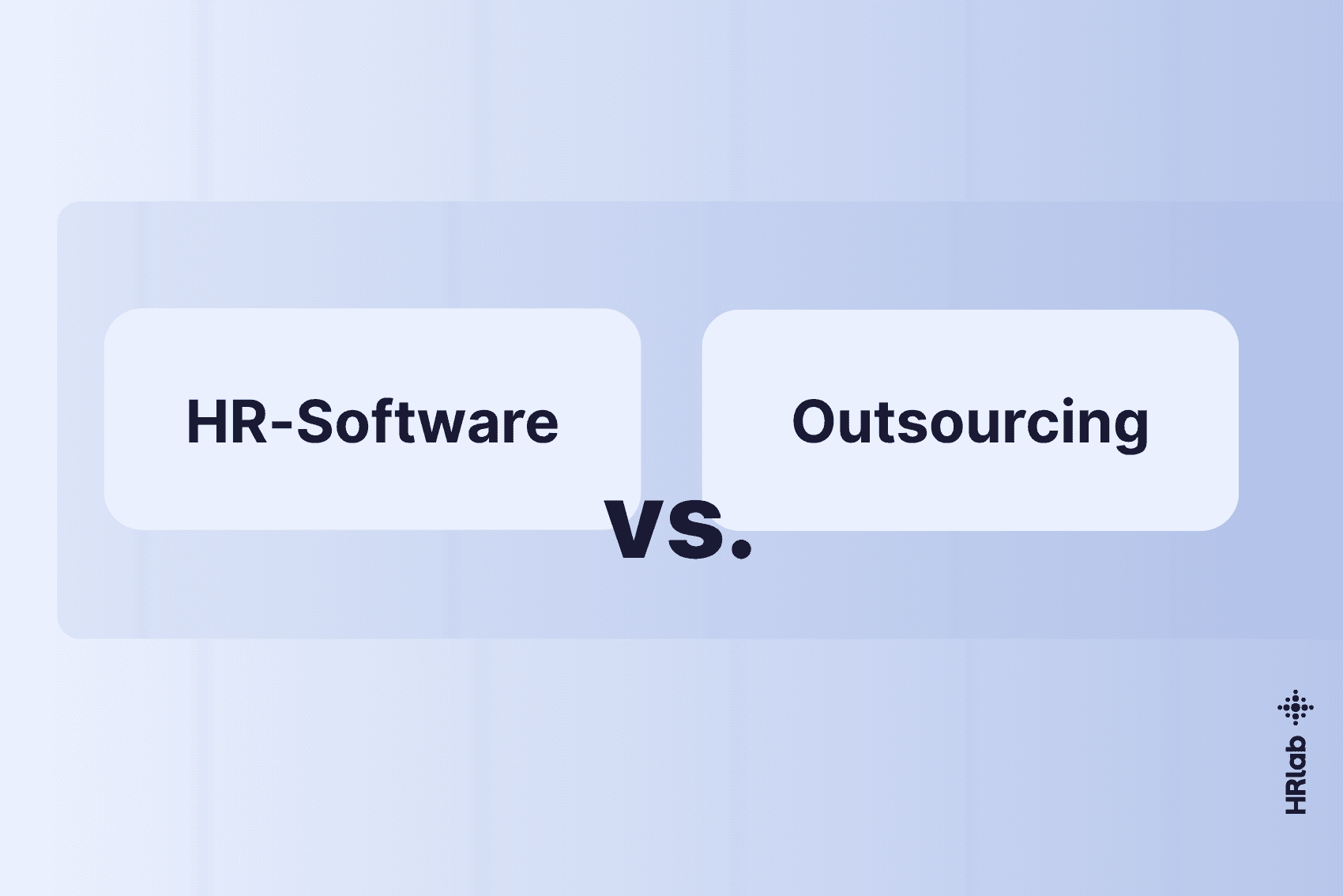 HR-Software

vs.

Outsourcing

HRlab